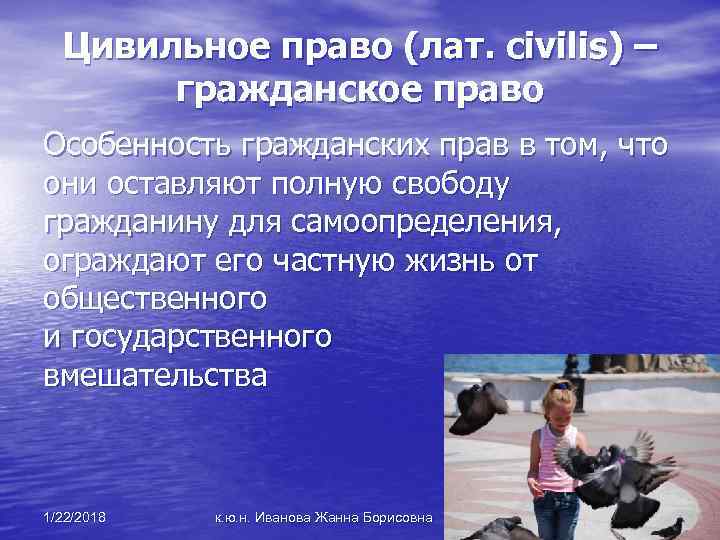 Цивильное право (лат. civilis) – гражданское право

Особенность гражданских прав в том, что они оставляют полную свободу гражданину для самоопределения, ограждают его частную жизнь от общественного и государственного вмешательства

1/22/2018

к.ю.н. Иванова Жанна Борисовна